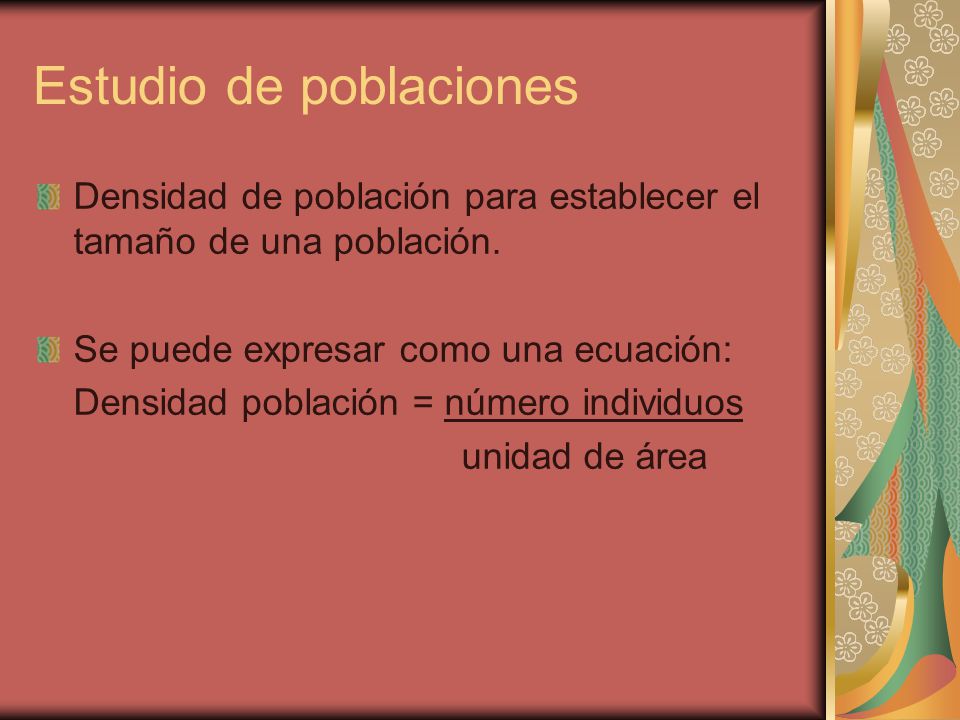 Estudio de poblaciones

Densidad de población para establecer el tamaño de una población.

Se puede expresar como una ecuación:
Densidad población = $\frac{\text{número individuos}}{\text{unidad de área}}$